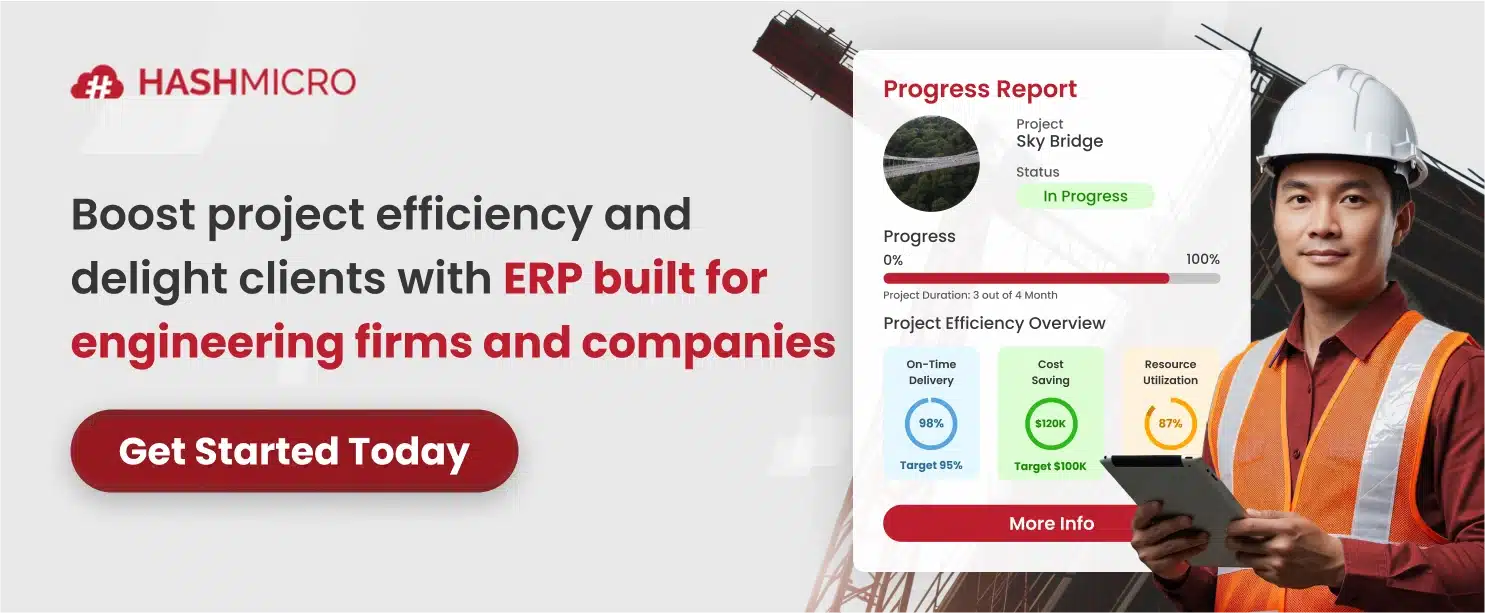 HASHMICRO

Boost project efficiency and delight clients with ERP built for engineering firms and companies

Get Started Today

Progress Report

Project
Sky Bridge

Status
In Progress

Progress
0%
100%
Project Duration: 3 out of 4 Month

Project Efficiency Overview

On-Time Delivery
98%
Target 95%

Cost Saving
$120K
Target $100K

Resource Utilization
87%

More Info